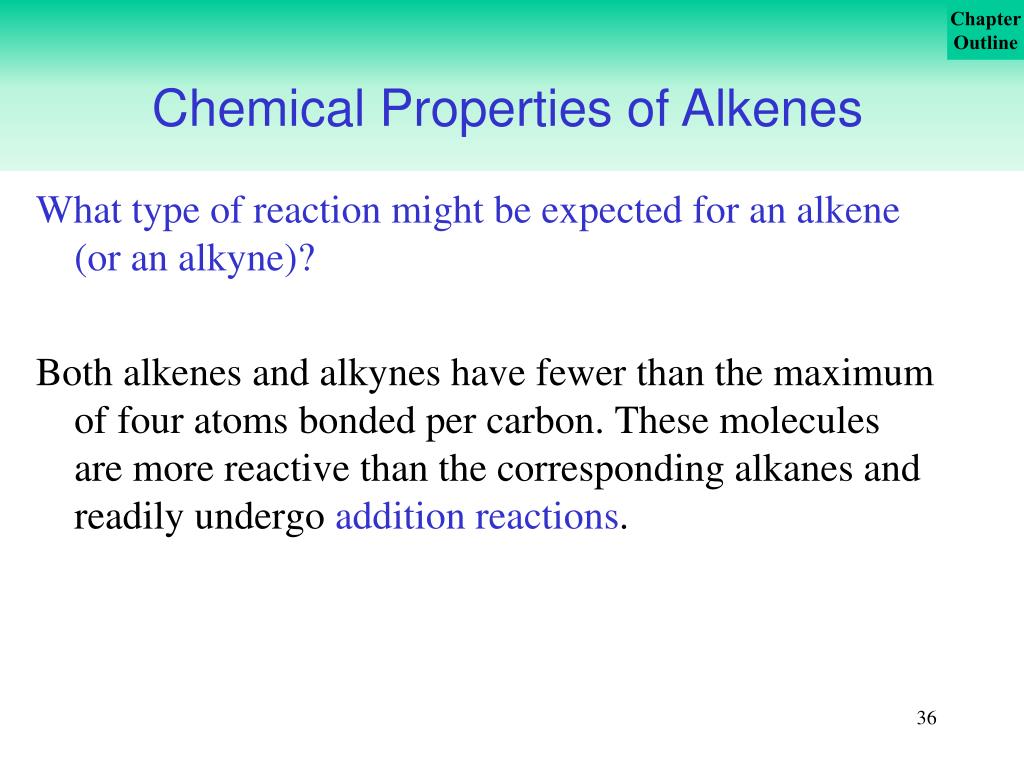 Chapter Outline

Chemical Properties of Alkenes

What type of reaction might be expected for an alkene (or an alkyne)?

Both alkenes and alkynes have fewer than the maximum of four atoms bonded per carbon. These molecules are more reactive than the corresponding alkanes and readily undergo addition reactions.

36